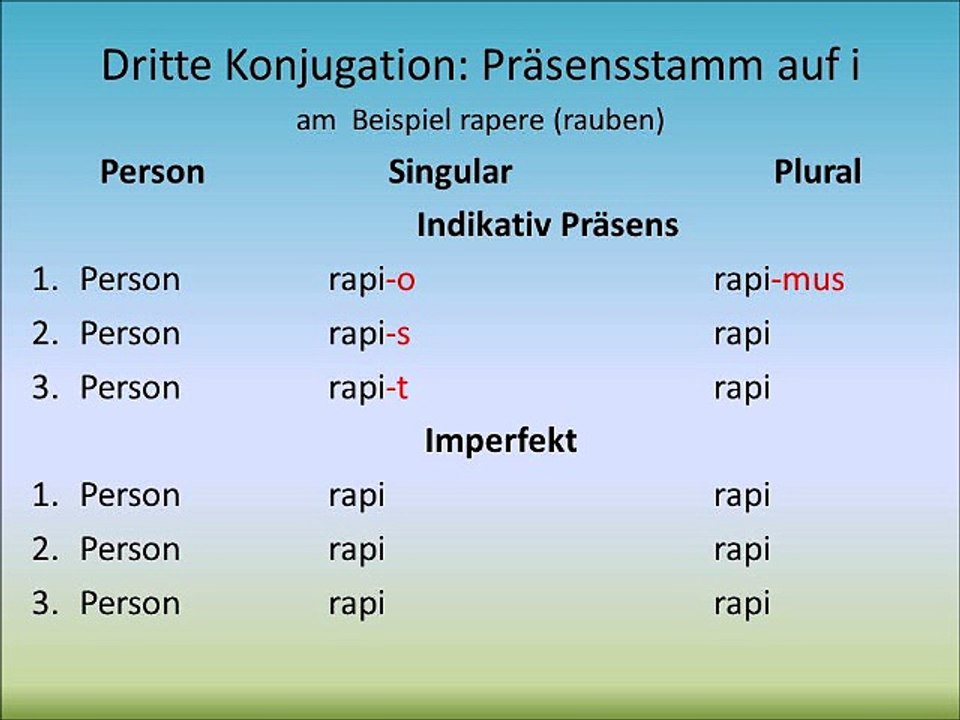 Dritte Konjugation: Präsensstamm auf i

am Beispiel rapere (rauben)

| Person | Singular | Plural |
|---|---|---|
| | Indikativ Präsens | |
| 1. Person | rapi-o | rapi-mus |
| 2. Person | rapi-s | rapi |
| 3. Person | rapi-t | rapi |
| | Imperfekt | |
| 1. Person | rapi | rapi |
| 2. Person | rapi | rapi |
| 3. Person | rapi | rapi |